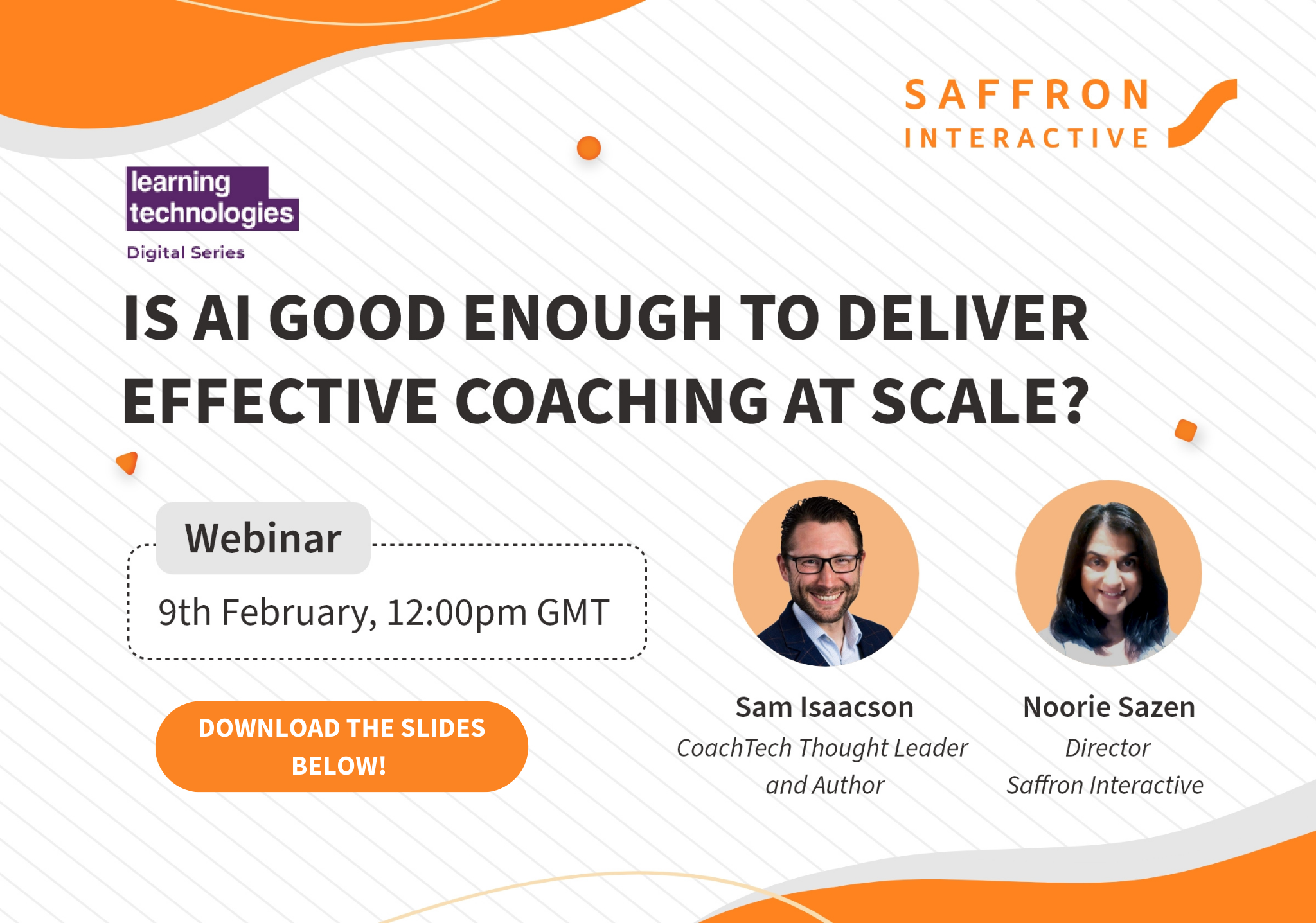 SAFFRON
INTERACTIVE

learning
technologies
Digital Series

IS AI GOOD ENOUGH TO DELIVER EFFECTIVE COACHING AT SCALE?

Webinar
9th February, 12:00pm GMT

DOWNLOAD THE SLIDES BELOW!

Sam Isaacson
CoachTech Thought Leader and Author

Noorie Sazen
Director
Saffron Interactive